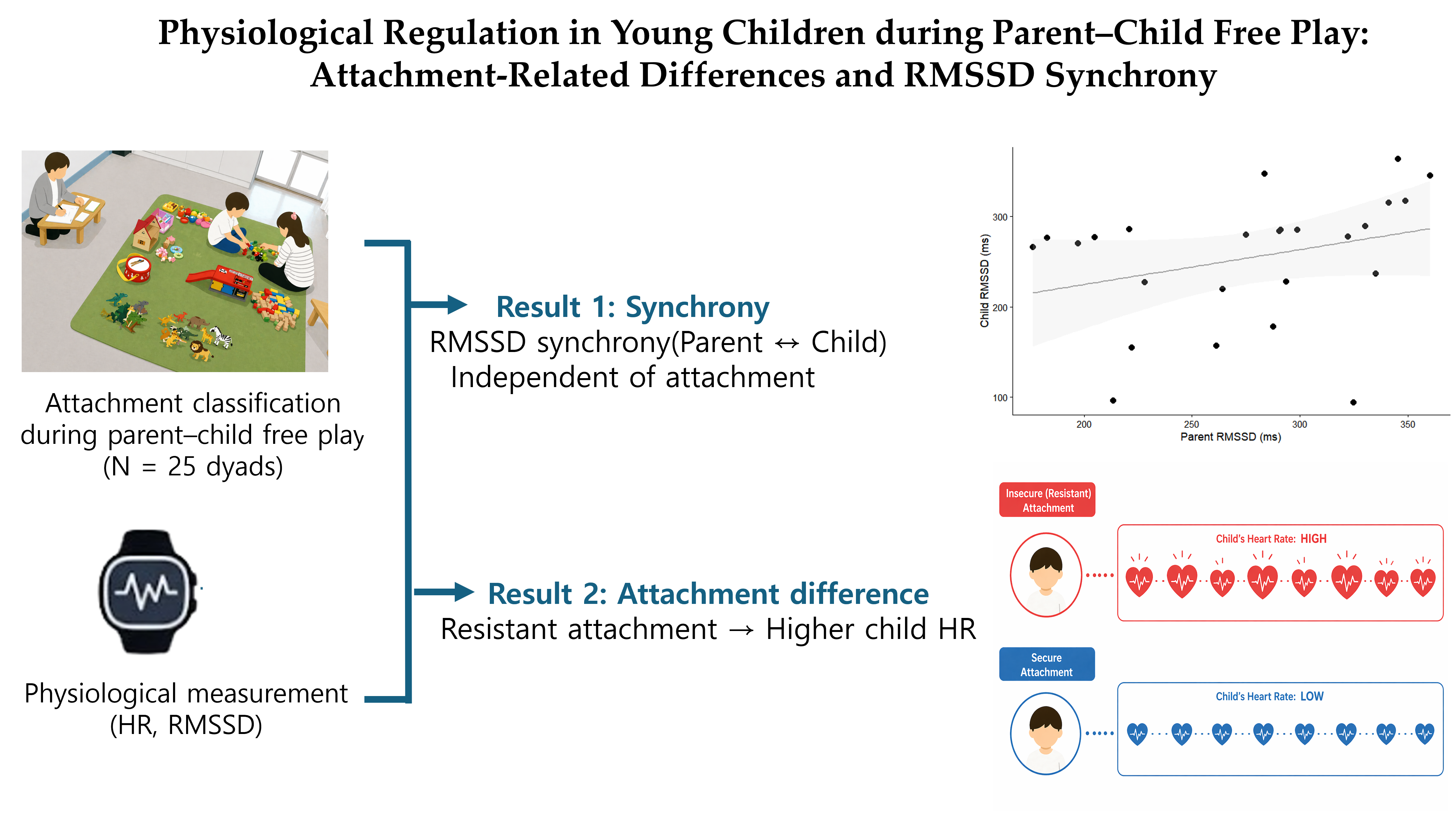 Physiological Regulation in Young Children during Parent–Child Free Play: Attachment-Related Differences and RMSSD Synchrony

Attachment classification during parent–child free play (N = 25 dyads)

Physiological measurement (HR, RMSSD)

Result 1: Synchrony
RMSSD synchrony(Parent ↔ Child)
Independent of attachment

Result 2: Attachment difference
Resistant attachment → Higher child HR

Child RMSSD (ms)
300
200
100
200
250
300
350
Parent RMSSD (ms)

Insecure (Resistant) Attachment

Child's Heart Rate: HIGH

Secure Attachment

Child's Heart Rate: LOW